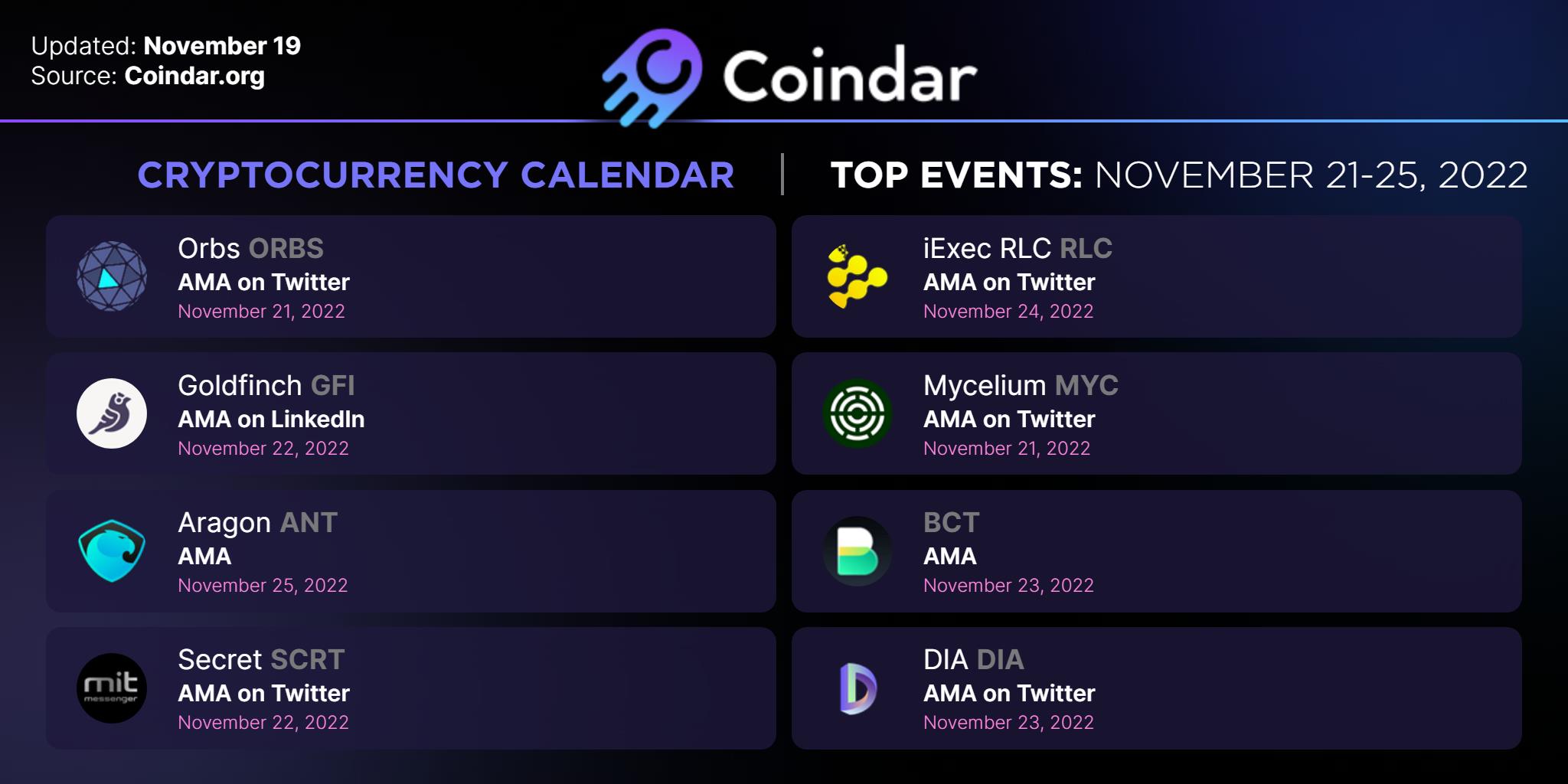 Updated: November 19
Source: Coindar.org

Coindar

CRYPTOCURRENCY CALENDAR | TOP EVENTS: NOVEMBER 21-25, 2022

Orbs ORBS
AMA on Twitter
November 21, 2022

Goldfinch GFI
AMA on LinkedIn
November 22, 2022

Aragon ANT
AMA
November 25, 2022

mit messenger
Secret SCRT
AMA on Twitter
November 22, 2022

iExec RLC RLC
AMA on Twitter
November 24, 2022

Mycelium MYC
AMA on Twitter
November 21, 2022

BCT
AMA
November 23, 2022

DIA DIA
AMA on Twitter
November 23, 2022